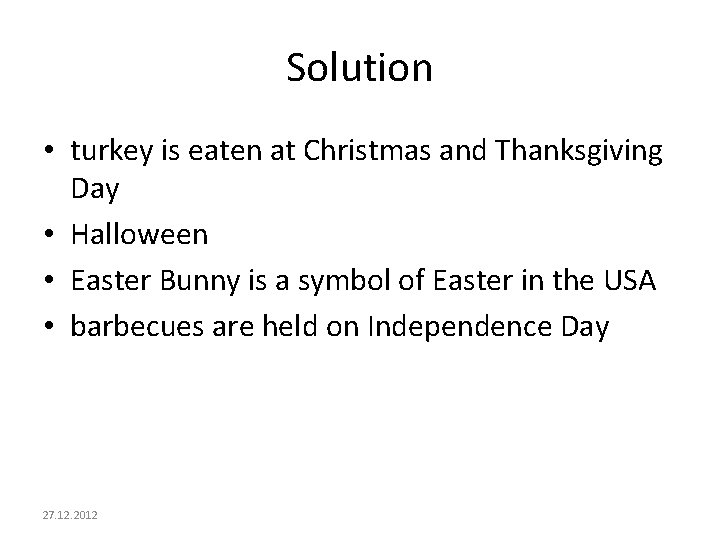 Solution

• turkey is eaten at Christmas and Thanksgiving Day
• Halloween
• Easter Bunny is a symbol of Easter in the USA
• barbecues are held on Independence Day

27.12.2012